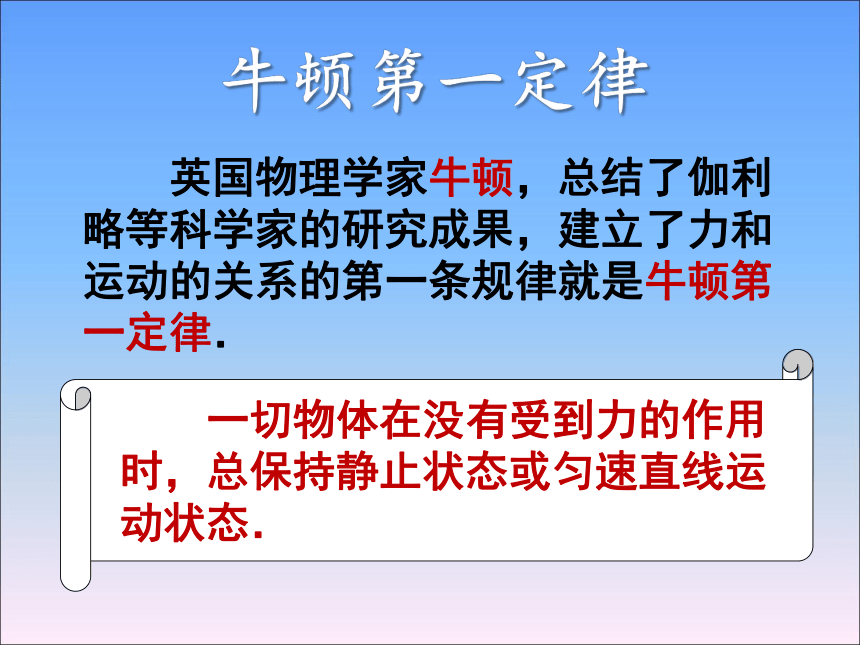 牛顿第一定律

英国物理学家牛顿，总结了伽利略等科学家的研究成果，建立了力和运动的关系的第一条规律就是牛顿第一定律.

一切物体在没有受到力的作用时，总保持静止状态或匀速直线运动状态.